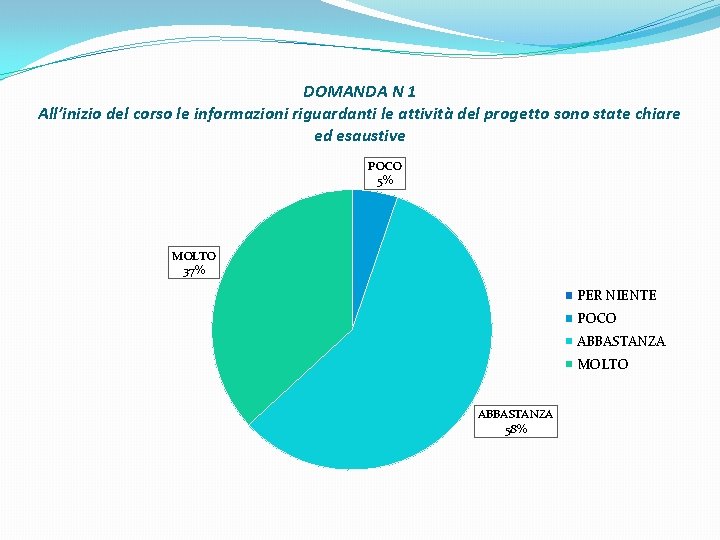 DOMANDA N 1
All'inizio del corso le informazioni riguardanti le attività del progetto sono state chiare ed esaustive

POCO
5%

MOLTO
37%

ABBASTANZA
58%

PER NIENTE
POCO
ABBASTANZA
MOLTO